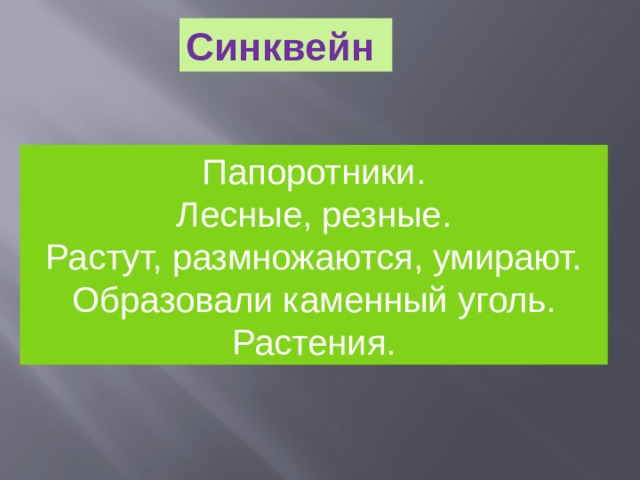 Синквейн

Папоротники.
Лесные, резные.
Растут, размножаются, умирают.
Образовали каменный уголь.
Растения.